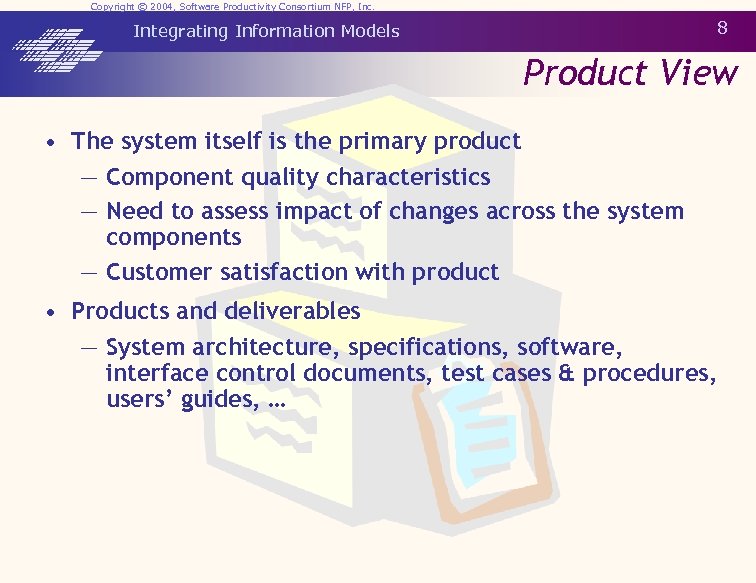 Copyright © 2004, Software Productivity Consortium NFP, Inc.

Integrating Information Models

8

Product View

• The system itself is the primary product
— Component quality characteristics
— Need to assess impact of changes across the system components
— Customer satisfaction with product

• Products and deliverables
— System architecture, specifications, software, interface control documents, test cases & procedures, users' guides, …